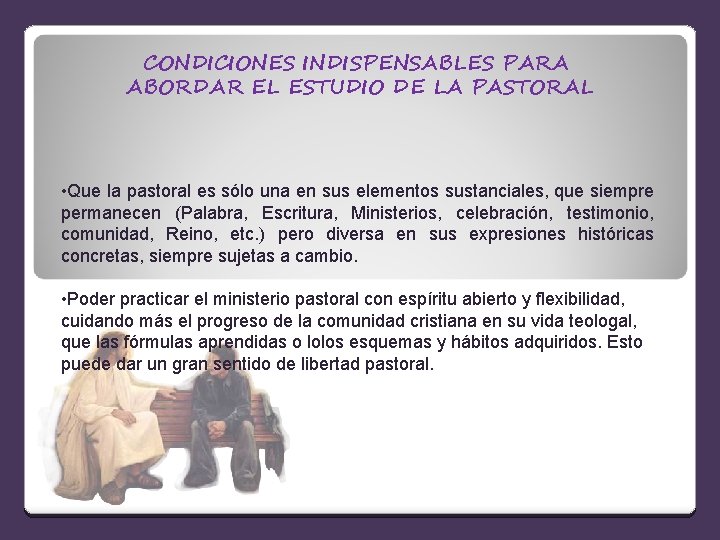 CONDICIONES INDISPENSABLES PARA ABORDAR EL ESTUDIO DE LA PASTORAL

•Que la pastoral es sólo una en sus elementos sustanciales, que siempre permanecen (Palabra, Escritura, Ministerios, celebración, testimonio, comunidad, Reino, etc.) pero diversa en sus expresiones históricas concretas, siempre sujetas a cambio.

•Poder practicar el ministerio pastoral con espíritu abierto y flexibilidad, cuidando más el progreso de la comunidad cristiana en su vida teologal, que las fórmulas aprendidas o lolos esquemas y hábitos adquiridos. Esto puede dar un gran sentido de libertad pastoral.